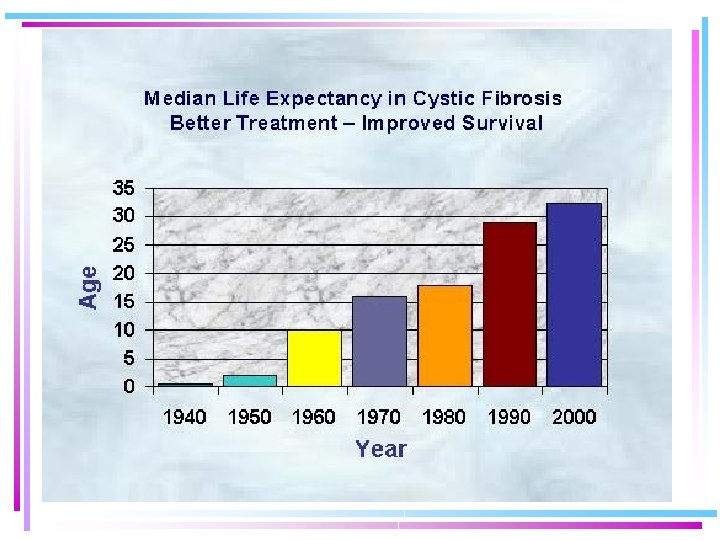 Median Life Expectancy in Cystic Fibrosis
Better Treatment – Improved Survival

35
30
25
20
15
10
5
0

Age

1940 1950 1960 1970 1980 1990 2000

Year